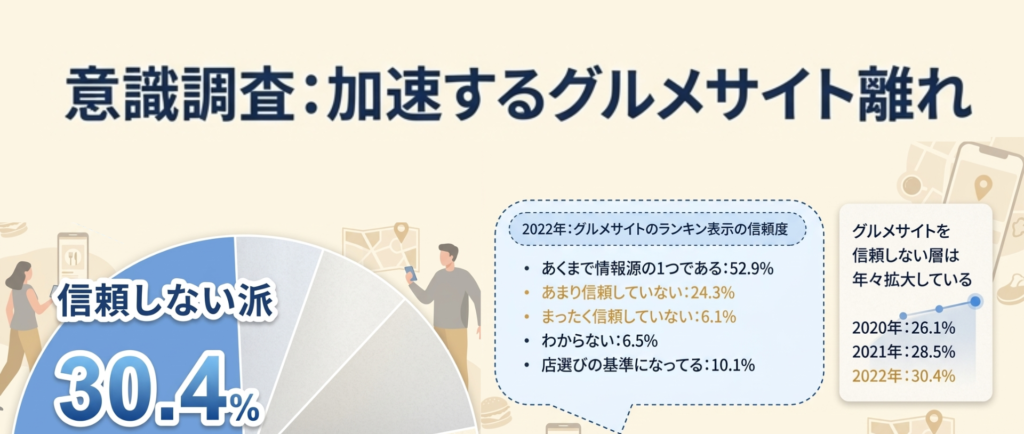 意識調査：加速するグルメサイト離れ

信頼しない派
30.4%

2022年：グルメサイトのランキン表示の信頼度

• あくまで情報源の1つである：52.9%
• あまり信頼していない：24.3%
• まったく信頼していない：6.1%
• わからない：6.5%
• 店選びの基準になってる：10.1%

グルメサイトを信頼しない層は年々拡大している

2020年：26.1%
2021年：28.5%
2022年：30.4%